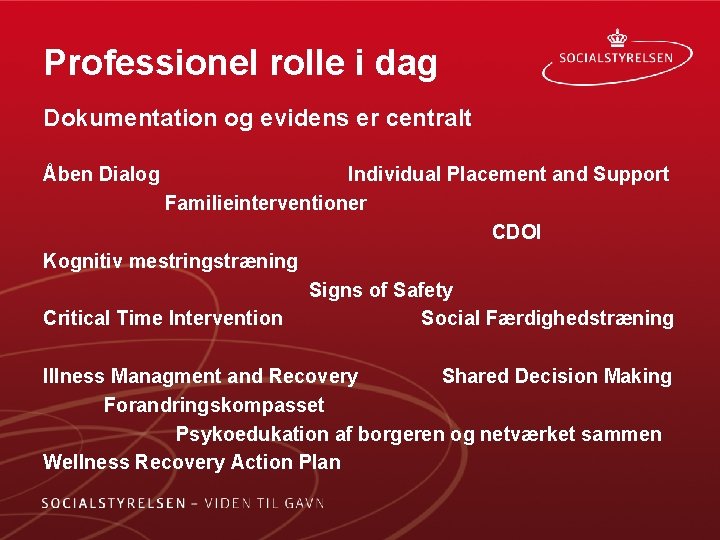 Professionel rolle i dag

SOCIALSTYRELSEN

Dokumentation og evidens er centralt

Åben Dialog Individual Placement and Support

Familieinterventioner

CDOI

Kognitiv mestringstræning

Signs of Safety

Critical Time Intervention Social Færdighedstræning

Illness Managment and Recovery Shared Decision Making

Forandringskompasset

Psykoedukation af borgeren og netværket sammen

Wellness Recovery Action Plan

SOCIALSTYRELSEN – VIDEN TIL GAVN